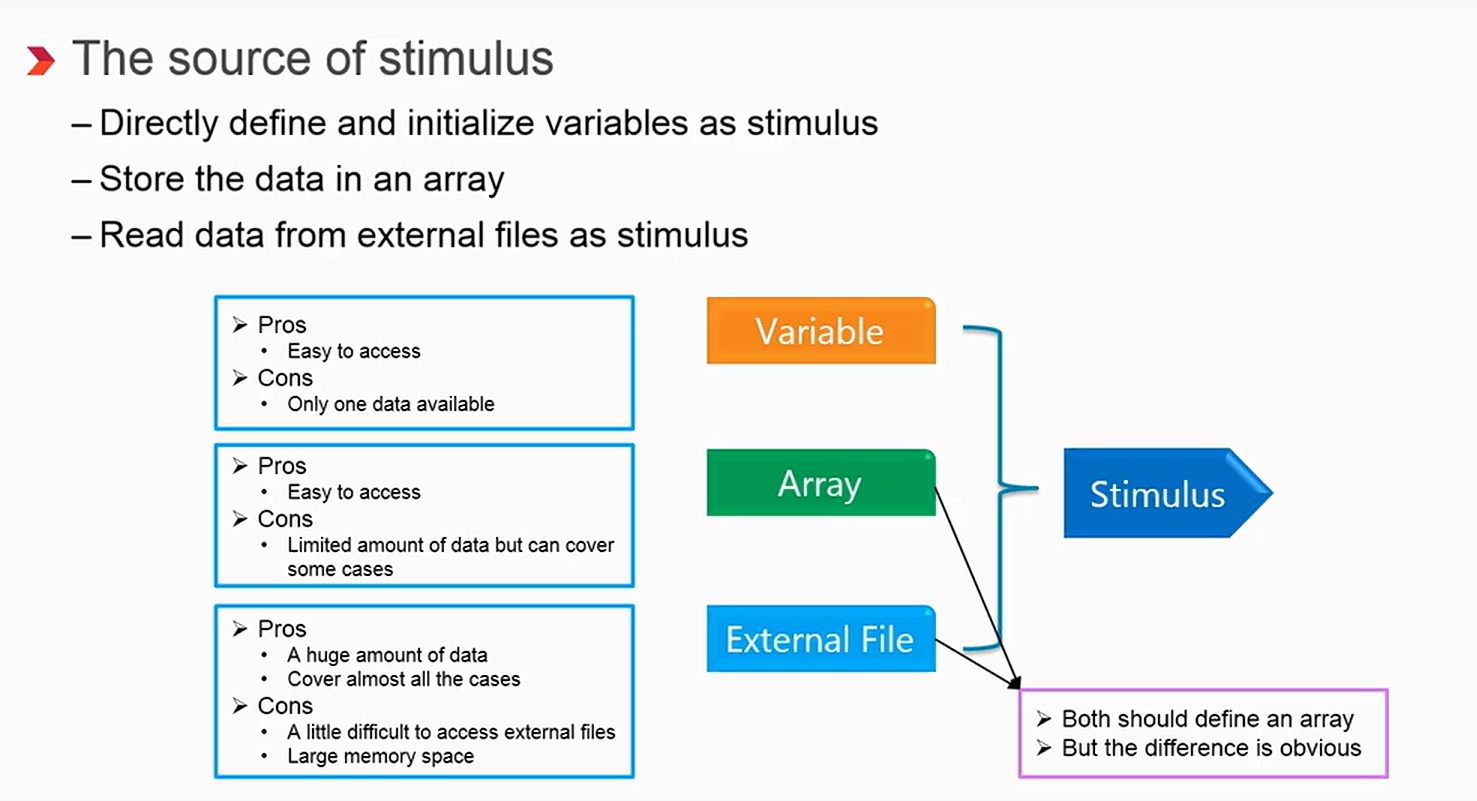 The source of stimulus

– Directly define and initialize variables as stimulus
– Store the data in an array
– Read data from external files as stimulus

➢ Pros
• Easy to access
➢ Cons
• Only one data available

➢ Pros
• Easy to access
➢ Cons
• Limited amount of data but can cover some cases

➢ Pros
• A huge amount of data
• Cover almost all the cases
➢ Cons
• A little difficult to access external files
• Large memory space

Variable

Array

External File

Stimulus

➢ Both should define an array
➢ But the difference is obvious